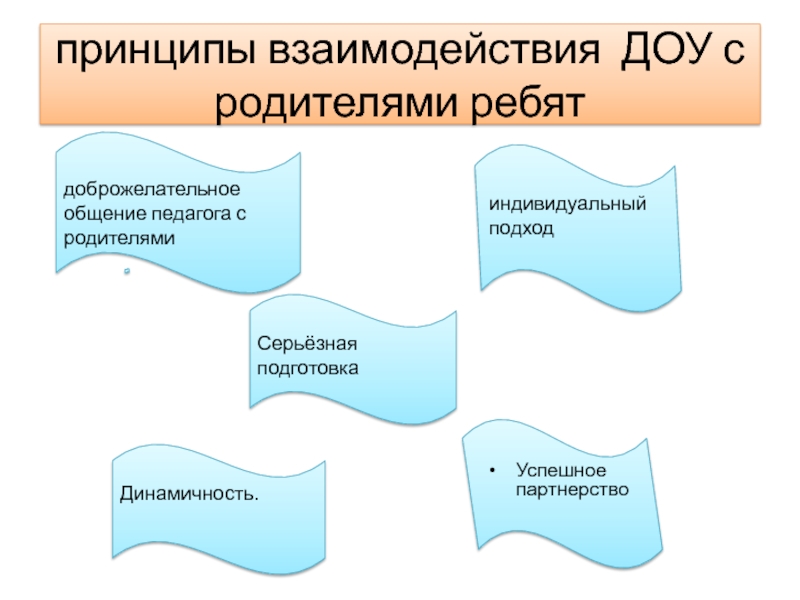 принципы взаимодействия ДОУ с родителями ребят

доброжелательное общение педагога с родителями

индивидуальный подход

Серьёзная подготовка

Динамичность.

• Успешное партнерство